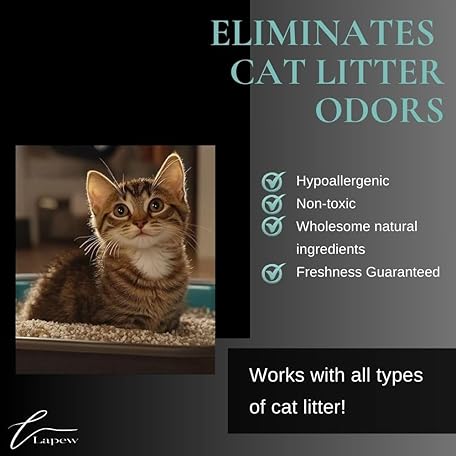 ELIMINATES CAT LITTER ODORS

Hypoallergenic
Non-toxic
Wholesome natural ingredients
Freshness Guaranteed

Works with all types of cat litter!

Lapew